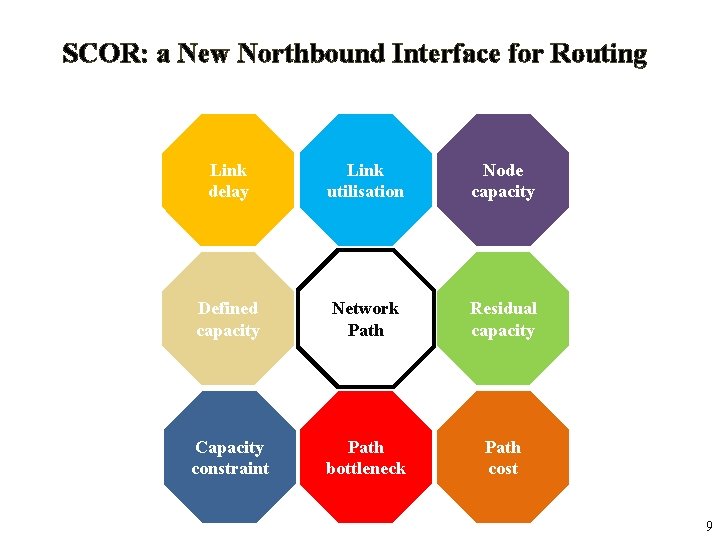 SCOR: a New Northbound Interface for Routing

Link delay

Link utilisation

Node capacity

Defined capacity

Network Path

Residual capacity

Capacity constraint

Path bottleneck

Path cost

9